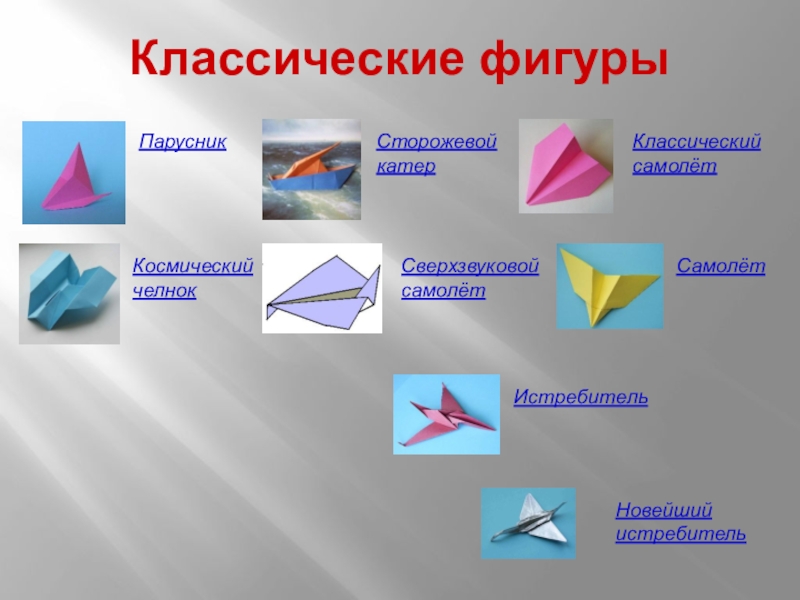 Классические фигуры

Парусник

Сторожевой катер

Классический самолёт

Космический челнок

Сверхзвуковой самолёт

Самолёт

Истребитель

Новейший истребитель